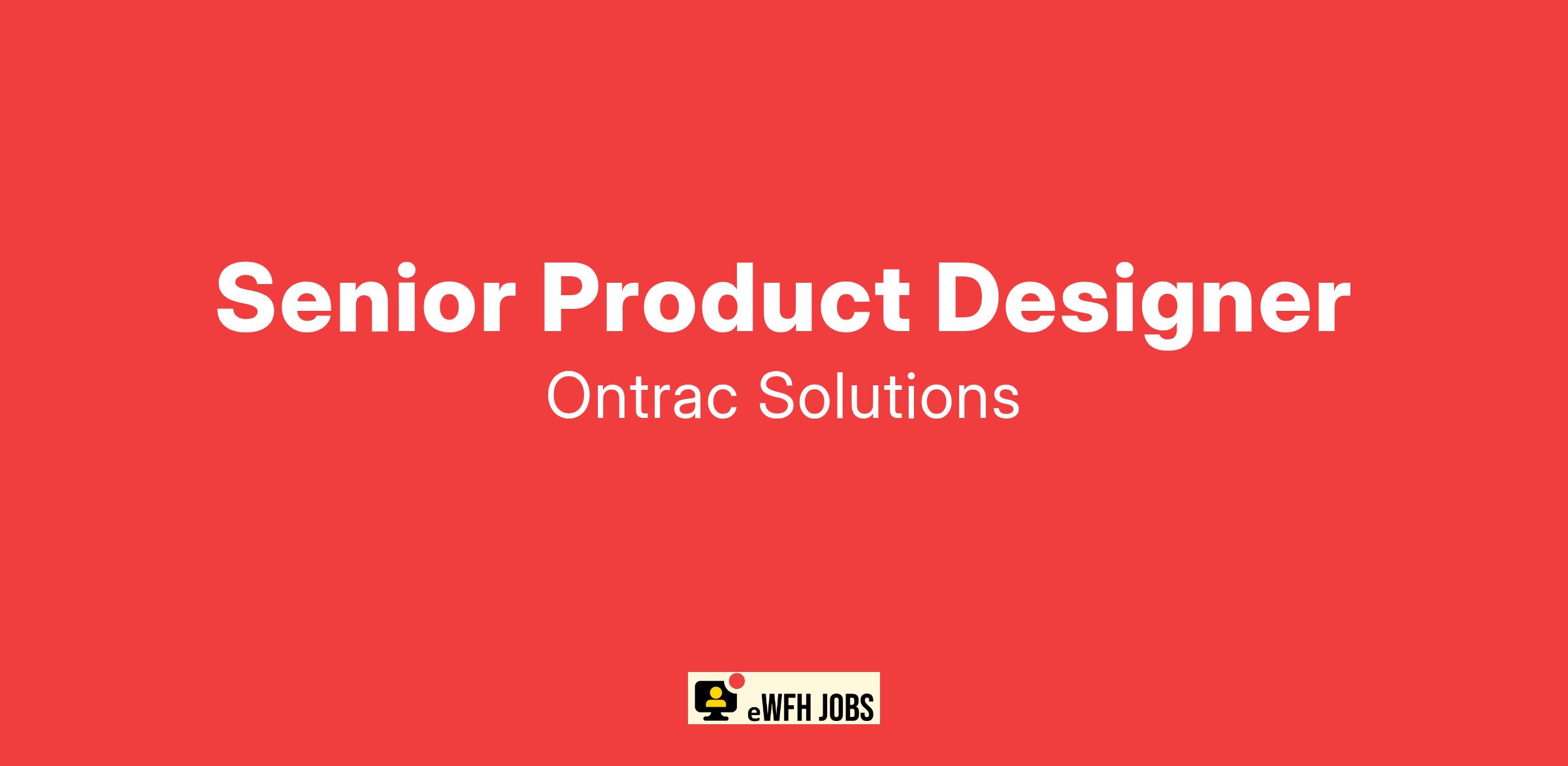 Senior Product Designer

Ontrac Solutions

eWFH JOBS